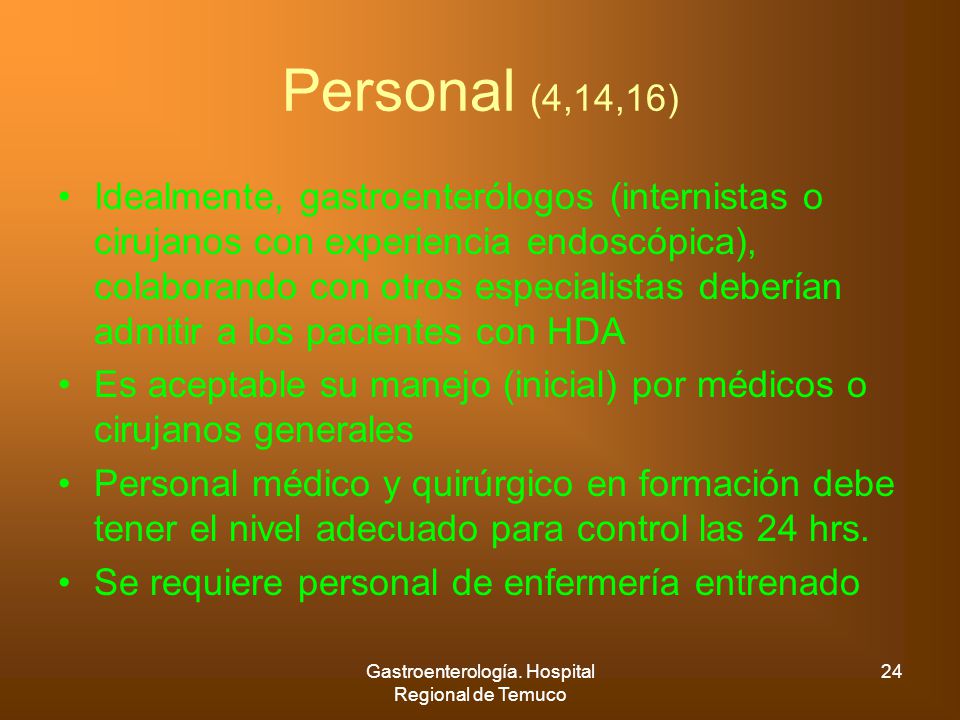 Personal (4,14,16)

• Idealmente, gastroenterólogos (internistas o cirujanos con experiencia endoscópica), colaborando con otros especialistas deberían admitir a los pacientes con HDA
• Es aceptable su manejo (inicial) por médicos o cirujanos generales
• Personal médico y quirúrgico en formación debe tener el nivel adecuado para control las 24 hrs.
• Se requiere personal de enfermería entrenado

Gastroenterología. Hospital Regional de Temuco

24